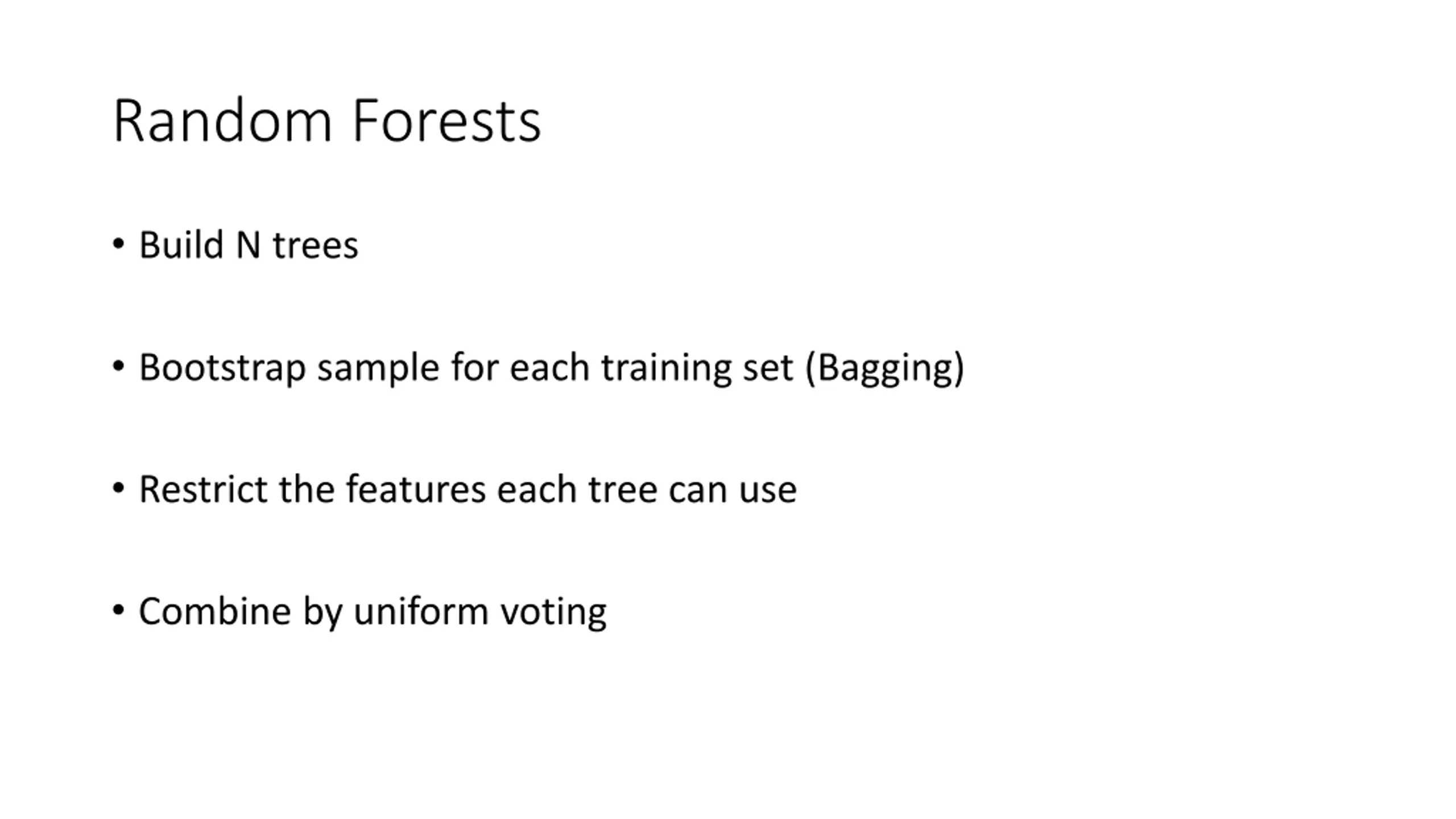 Random Forests

• Build N trees

• Bootstrap sample for each training set (Bagging)

• Restrict the features each tree can use

• Combine by uniform voting